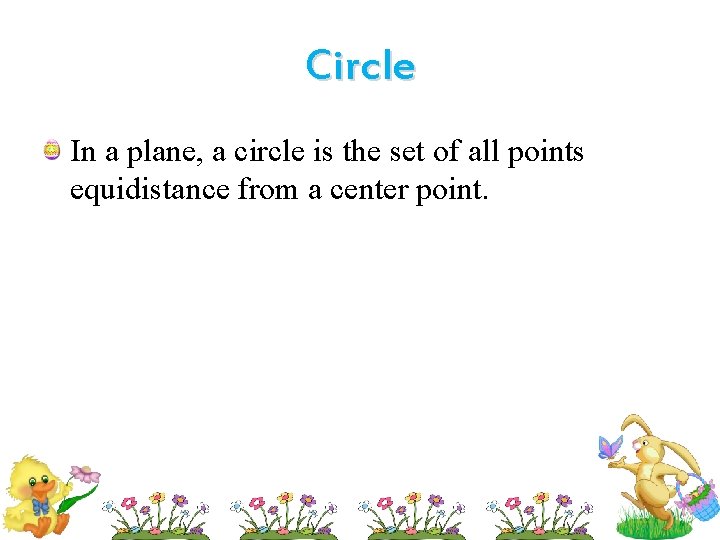 Circle

In a plane, a circle is the set of all points equidistance from a center point.